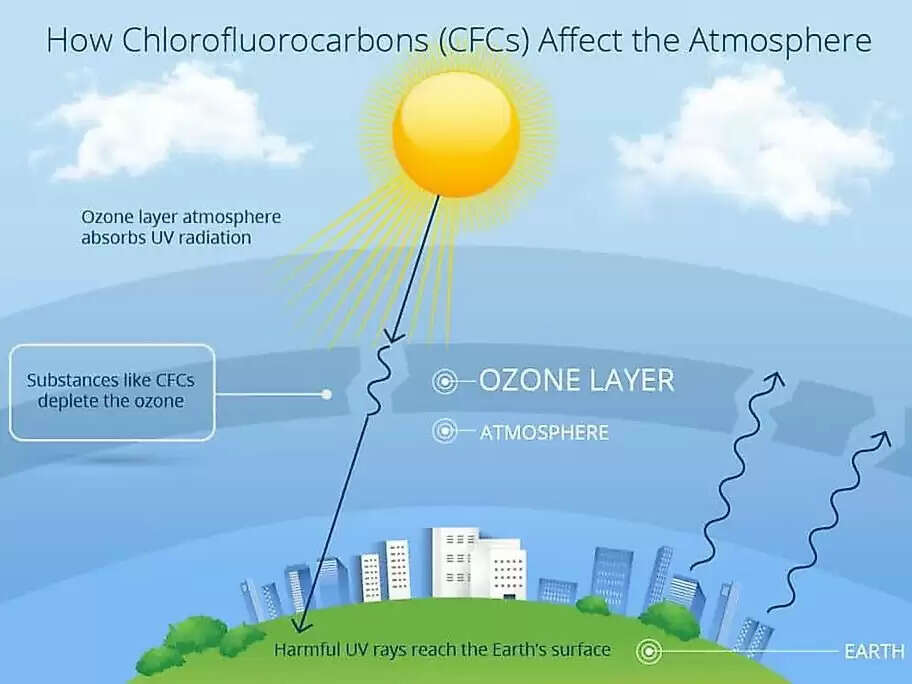 How Chlorofluorocarbons (CFCs) Affect the Atmosphere

Ozone layer atmosphere absorbs UV radiation

Substances like CFCs deplete the ozone

OZONE LAYER

ATMOSPHERE

Harmful UV rays reach the Earth's surface

EARTH